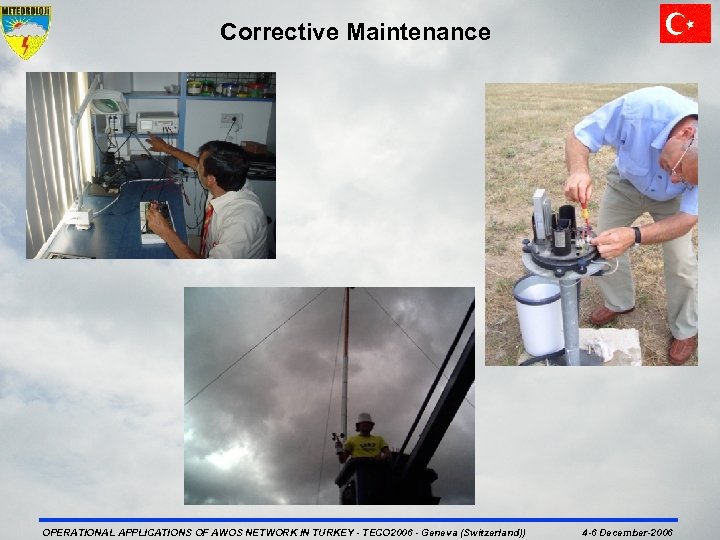 METEOROLOJİ

Corrective Maintenance

OPERATIONAL APPLICATIONS OF AWOS NETWORK IN TURKEY - TECO2006 - Geneva (Switzerland))

4-6 December-2006